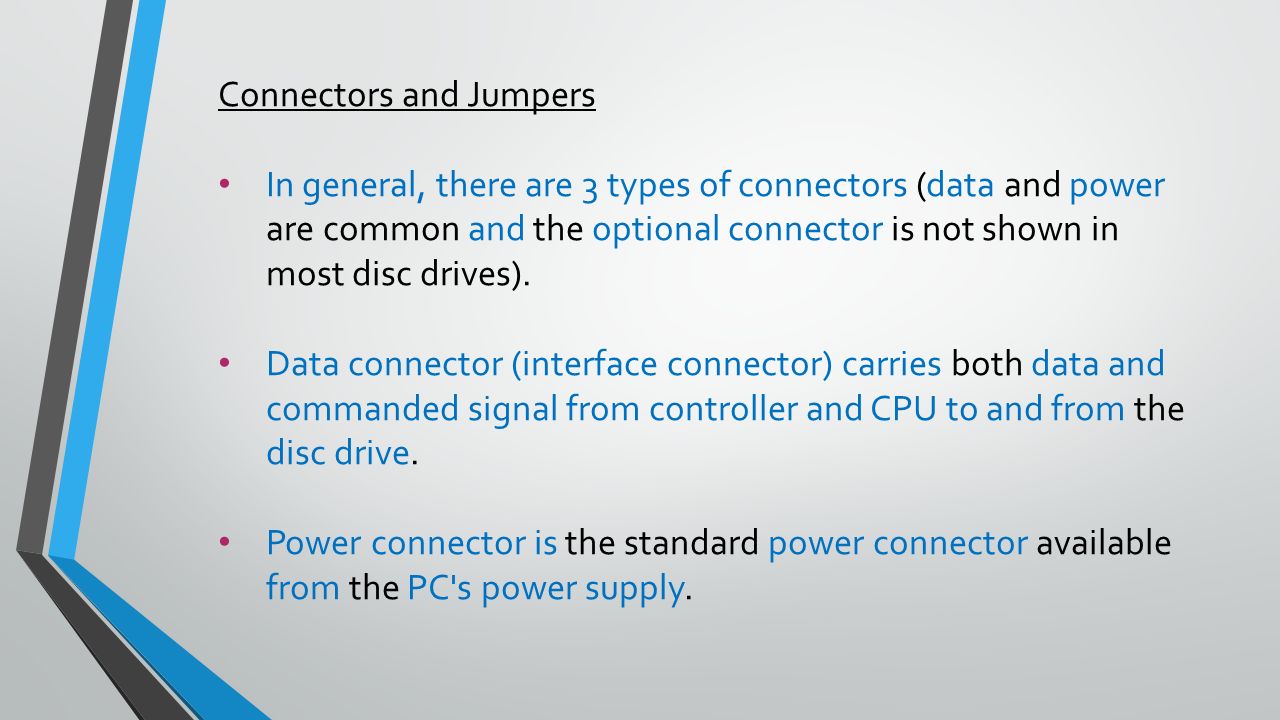 Connectors and Jumpers

• In general, there are 3 types of connectors (data and power are common and the optional connector is not shown in most disc drives).

• Data connector (interface connector) carries both data and commanded signal from controller and CPU to and from the disc drive.

• Power connector is the standard power connector available from the PC's power supply.